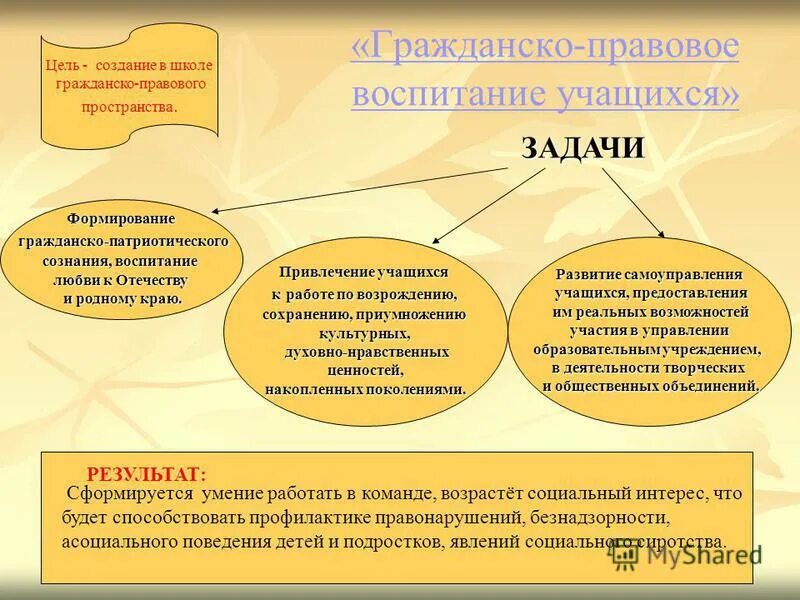 Цель - создание в школе гражданско-правового пространства.

«Гражданско-правовое воспитание учащихся»

ЗАДАЧИ

Формирование гражданско-патриотического сознания, воспитание любви к Отечеству и родному краю.

Привлечение учащихся к работе по возрождению, сохранению, приумножению культурных, духовно-нравственных ценностей, накопленных поколениями.

Развитие самоуправления учащихся, предоставления им реальных возможностей участия в управлении образовательным учреждением, в деятельности творческих и общественных объединений.

РЕЗУЛЬТАТ:
Сформируется умение работать в команде, возрастёт социальный интерес, что будет способствовать профилактике правонарушений, безнадзорности, асоциального поведения детей и подростков, явлений социального сиротства.

MyShared